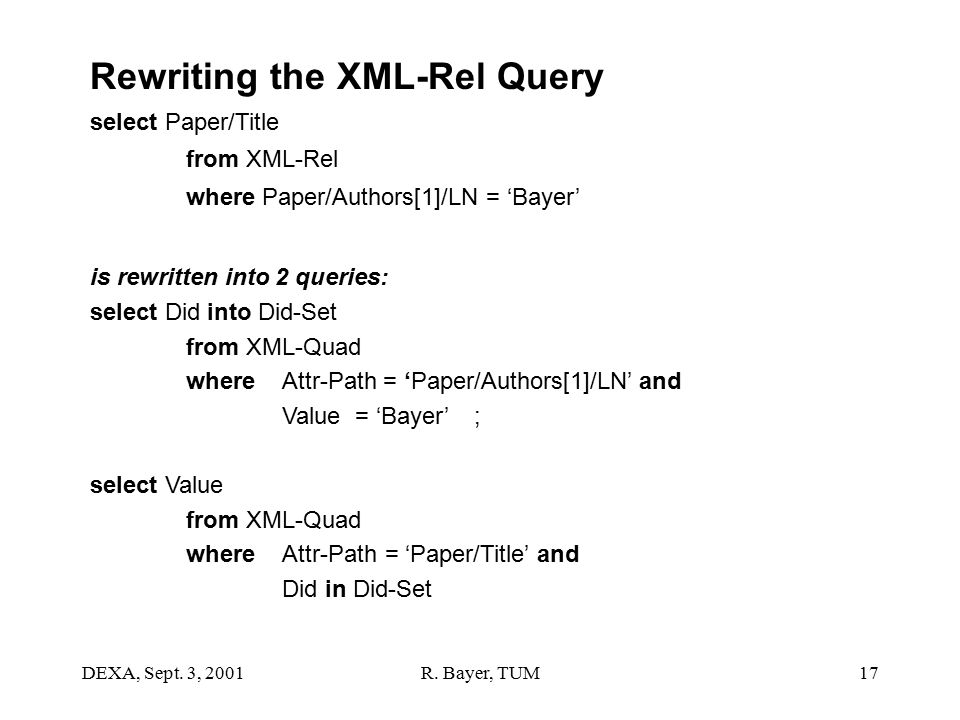 Rewriting the XML-Rel Query

select Paper/Title
from XML-Rel
where Paper/Authors[1]/LN = ‘Bayer’

is rewritten into 2 queries:

select Did into Did-Set
from XML-Quad
where Attr-Path = ‘Paper/Authors[1]/LN’ and
Value = ‘Bayer’ ;

select Value
from XML-Quad
where Attr-Path = ‘Paper/Title’ and
Did in Did-Set

DEXA, Sept. 3, 2001 R. Bayer, TUM 17